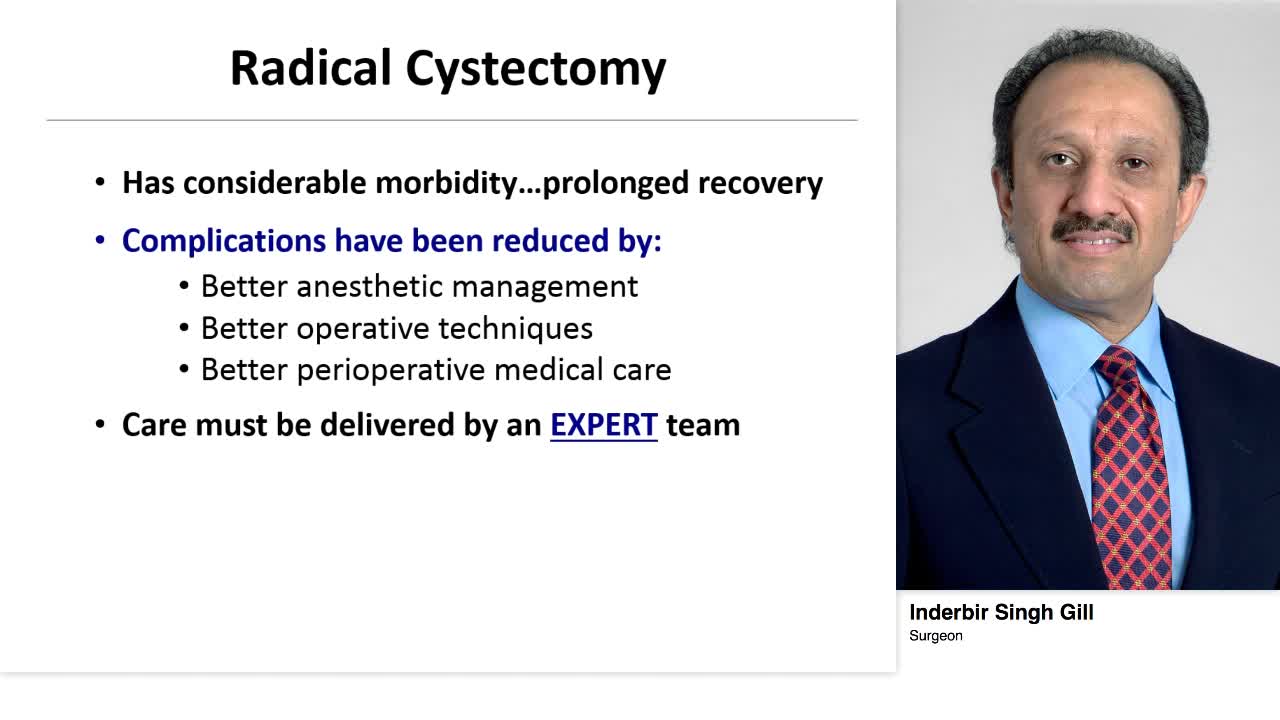 Radical Cystectomy

• Has considerable morbidity…prolonged recovery

• Complications have been reduced by:
  • Better anesthetic management
  • Better operative techniques
  • Better perioperative medical care

• Care must be delivered by an EXPERT team

Inderbir Singh Gill
Surgeon